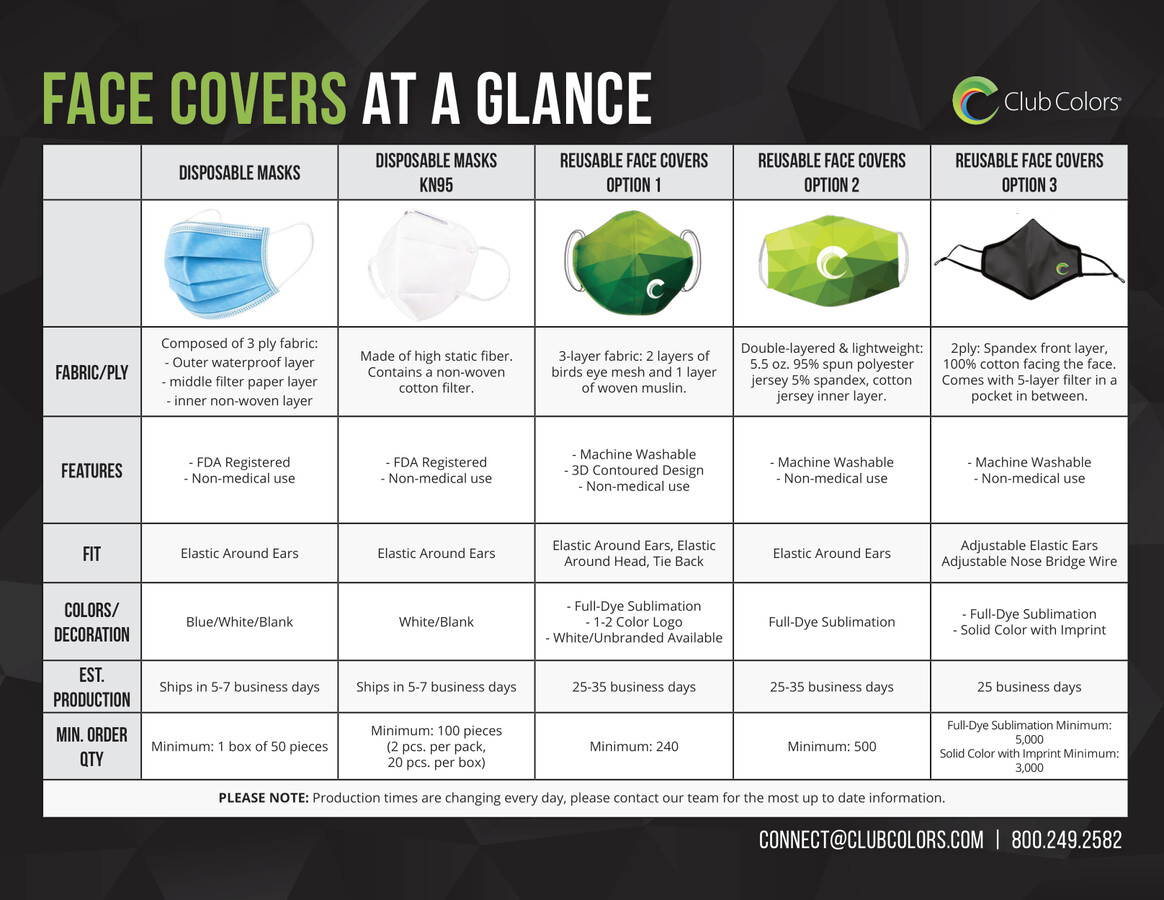 FACE COVERS AT A GLANCE

Club Colors

| | DISPOSABLE MASKS | DISPOSABLE MASKS KN95 | REUSABLE FACE COVERS OPTION 1 | REUSABLE FACE COVERS OPTION 2 | REUSABLE FACE COVERS OPTION 3 |
|---|---|---|---|---|---|
| | | | | | |
| FABRIC/PLY | Composed of 3 ply fabric: - Outer waterproof layer - middle filter paper layer - inner non-woven layer | Made of high static fiber. Contains a non-woven cotton filter. | 3-layer fabric: 2 layers of birds eye mesh and 1 layer of woven muslin. | Double-layered & lightweight: 5.5 oz. 95% spun polyester jersey 5% spandex, cotton jersey inner layer. | 2ply: Spandex front layer, 100% cotton facing the face. Comes with 5-layer filter in a pocket in between. |
| FEATURES | - FDA Registered - Non-medical use | - FDA Registered - Non-medical use | - Machine Washable - 3D Contoured Design - Non-medical use | - Machine Washable - Non-medical use | - Machine Washable - Non-medical use |
| FIT | Elastic Around Ears | Elastic Around Ears | Elastic Around Ears, Elastic Around Head, Tie Back | Elastic Around Ears | Adjustable Elastic Ears Adjustable Nose Bridge Wire |
| COLORS/ DECORATION | Blue/White/Blank | White/Blank | - Full-Dye Sublimation - 1-2 Color Logo - White/Unbranded Available | Full-Dye Sublimation | - Full-Dye Sublimation - Solid Color with Imprint |
| EST. PRODUCTION | Ships in 5-7 business days | Ships in 5-7 business days | 25-35 business days | 25-35 business days | 25 business days |
| MIN. ORDER QTY | Minimum: 1 box of 50 pieces | Minimum: 100 pieces (2 pcs. per pack, 20 pcs. per box) | Minimum: 240 | Minimum: 500 | Full-Dye Sublimation Minimum: 5,000 Solid Color with Imprint Minimum: 3,000 |

PLEASE NOTE: Production times are changing every day, please contact our team for the most up to date information.

CONNECT@CLUBCOLORS.COM | 800.249.2582